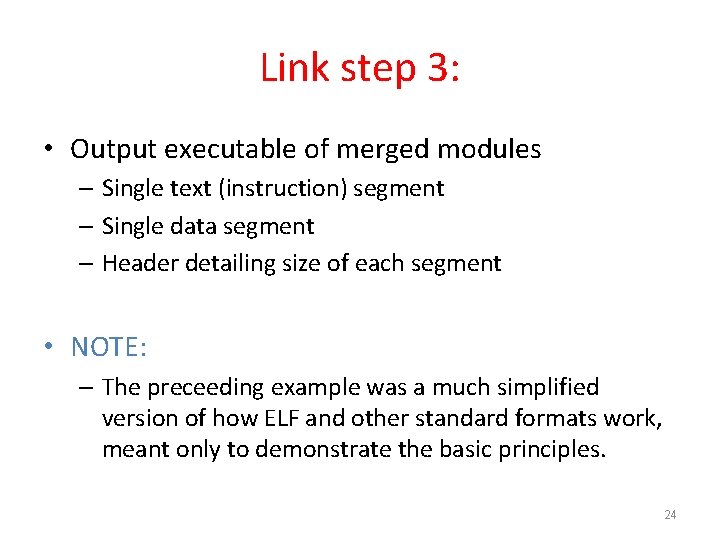 Link step 3:

• Output executable of merged modules
– Single text (instruction) segment
– Single data segment
– Header detailing size of each segment

• NOTE:
– The preceeding example was a much simplified version of how ELF and other standard formats work, meant only to demonstrate the basic principles.

24